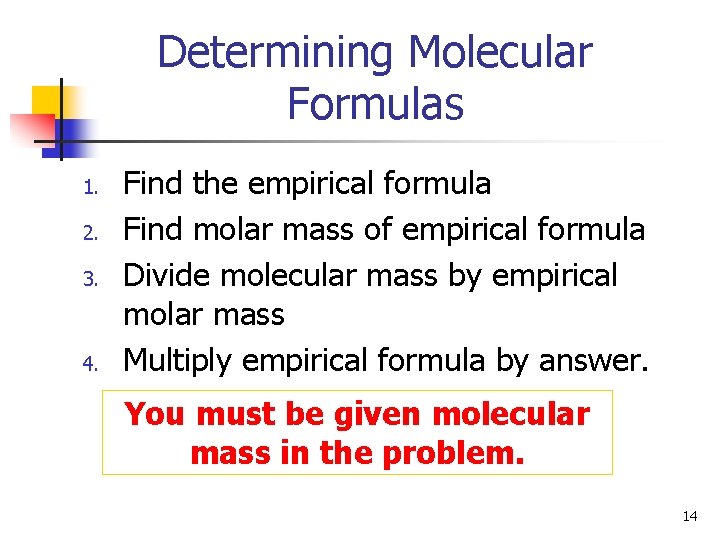 Determining Molecular Formulas

1. Find the empirical formula
2. Find molar mass of empirical formula
3. Divide molecular mass by empirical molar mass
4. Multiply empirical formula by answer.

You must be given molecular mass in the problem.

14